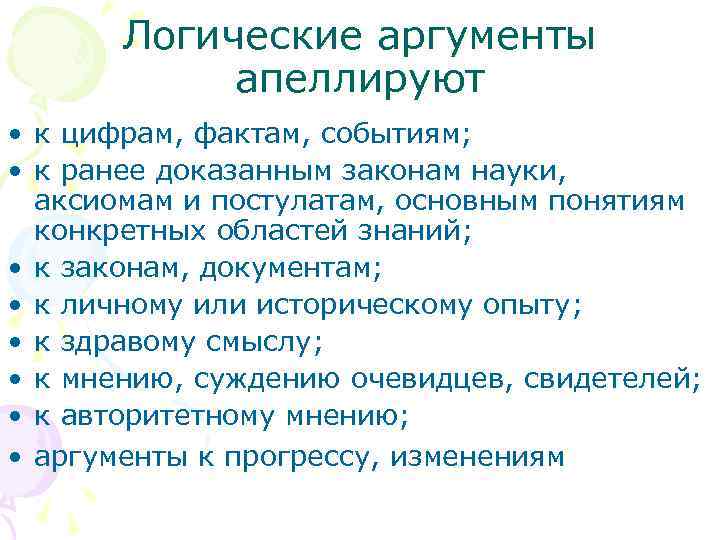 Логические аргументы апеллируют

• к цифрам, фактам, событиям;
• к ранее доказанным законам науки, аксиомам и постулатам, основным понятиям конкретных областей знаний;
• к законам, документам;
• к личному или историческому опыту;
• к здравому смыслу;
• к мнению, суждению очевидцев, свидетелей;
• к авторитетному мнению;
• аргументы к прогрессу, изменениям